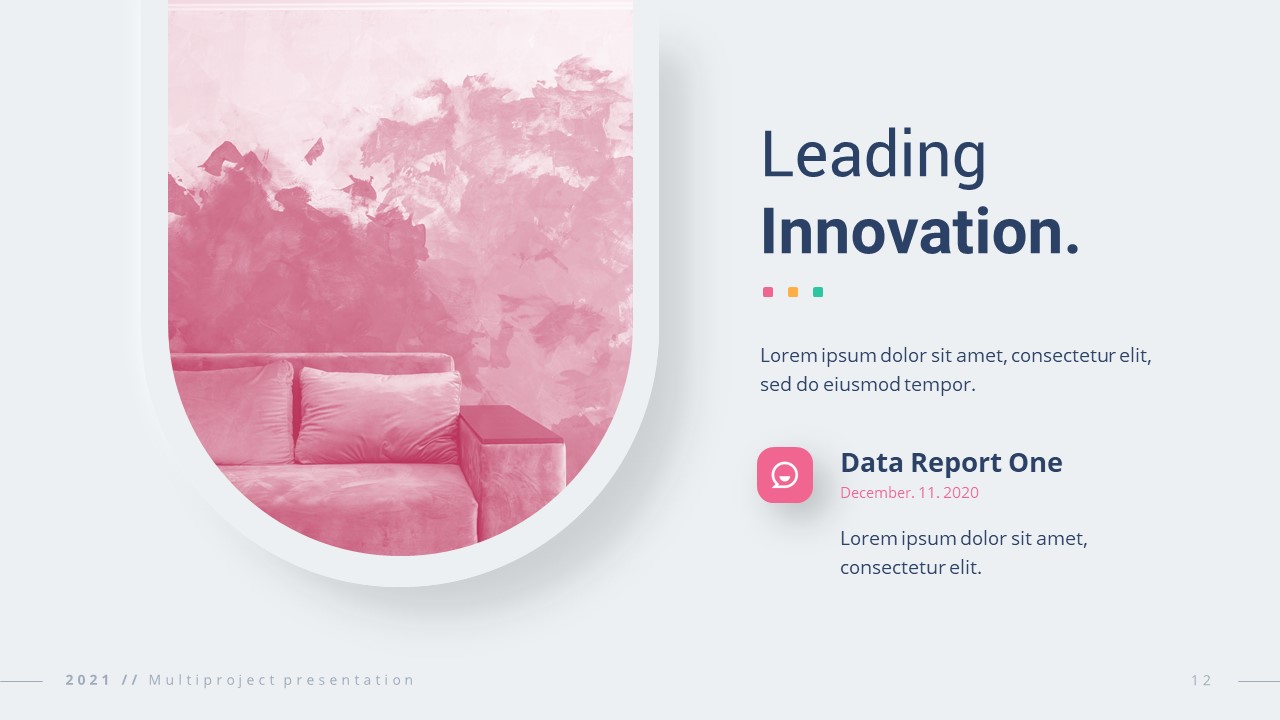 Leading
Innovation.

Lorem ipsum dolor sit amet, consectetur elit, sed do eiusmod tempor.

Data Report One
December. 11. 2020

Lorem ipsum dolor sit amet, consectetur elit.

2021 // Multiproject presentation

12